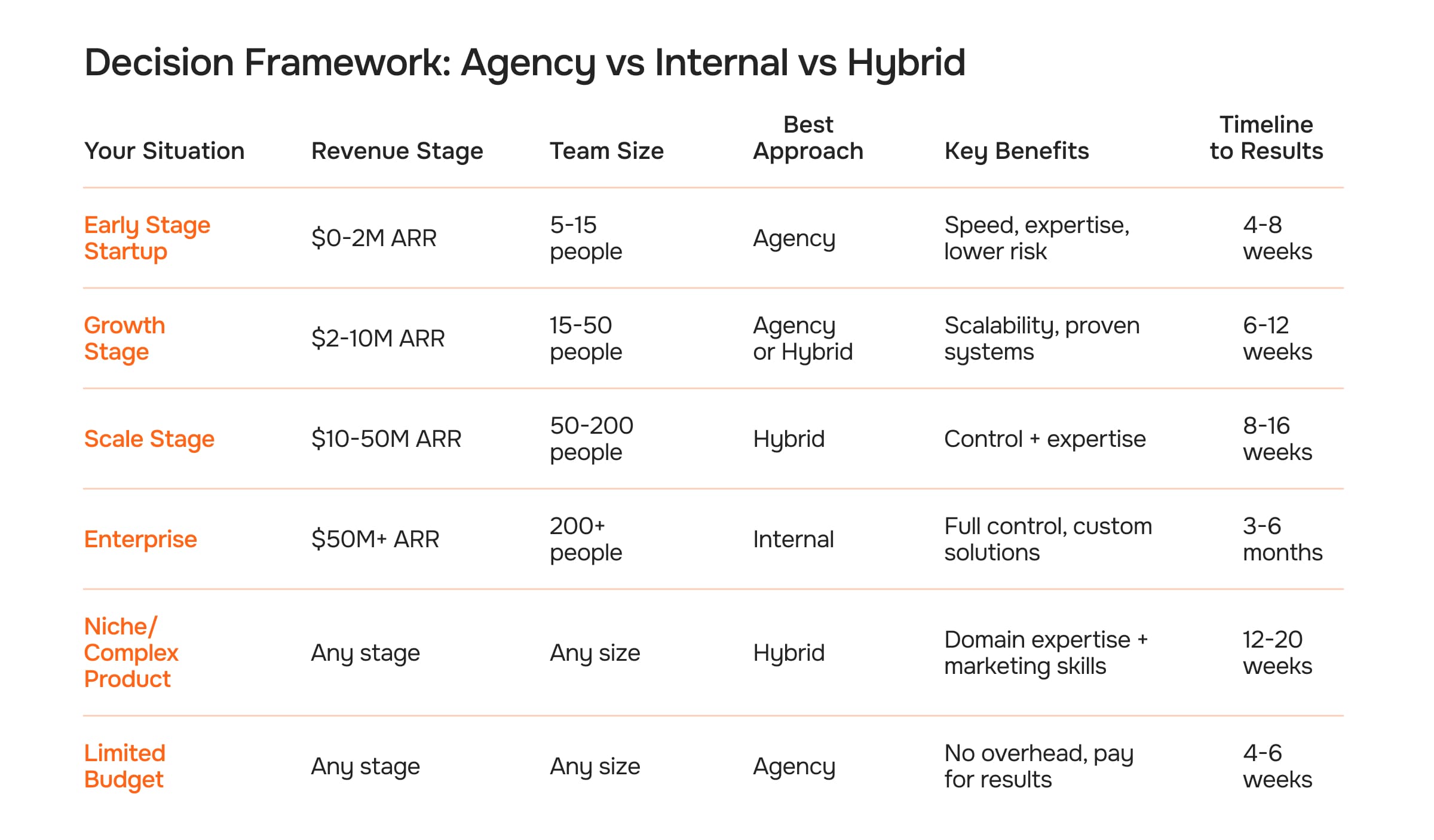 Decision Framework: Agency vs Internal vs Hybrid

| Your Situation | Revenue Stage | Team Size | Best Approach | Key Benefits | Timeline to Results |
|---|---|---|---|---|---|
| Early Stage Startup | \$0-2M ARR | 5-15 people | Agency | Speed, expertise, lower risk | 4-8 weeks |
| Growth Stage | \$2-10M ARR | 15-50 people | Agency or Hybrid | Scalability, proven systems | 6-12 weeks |
| Scale Stage | \$10-50M ARR | 50-200 people | Hybrid | Control + expertise | 8-16 weeks |
| Enterprise | \$50M+ ARR | 200+ people | Internal | Full control, custom solutions | 3-6 months |
| Niche/ Complex Product | Any stage | Any size | Hybrid | Domain expertise + marketing skills | 12-20 weeks |
| Limited Budget | Any stage | Any size | Agency | No overhead, pay for results | 4-6 weeks |